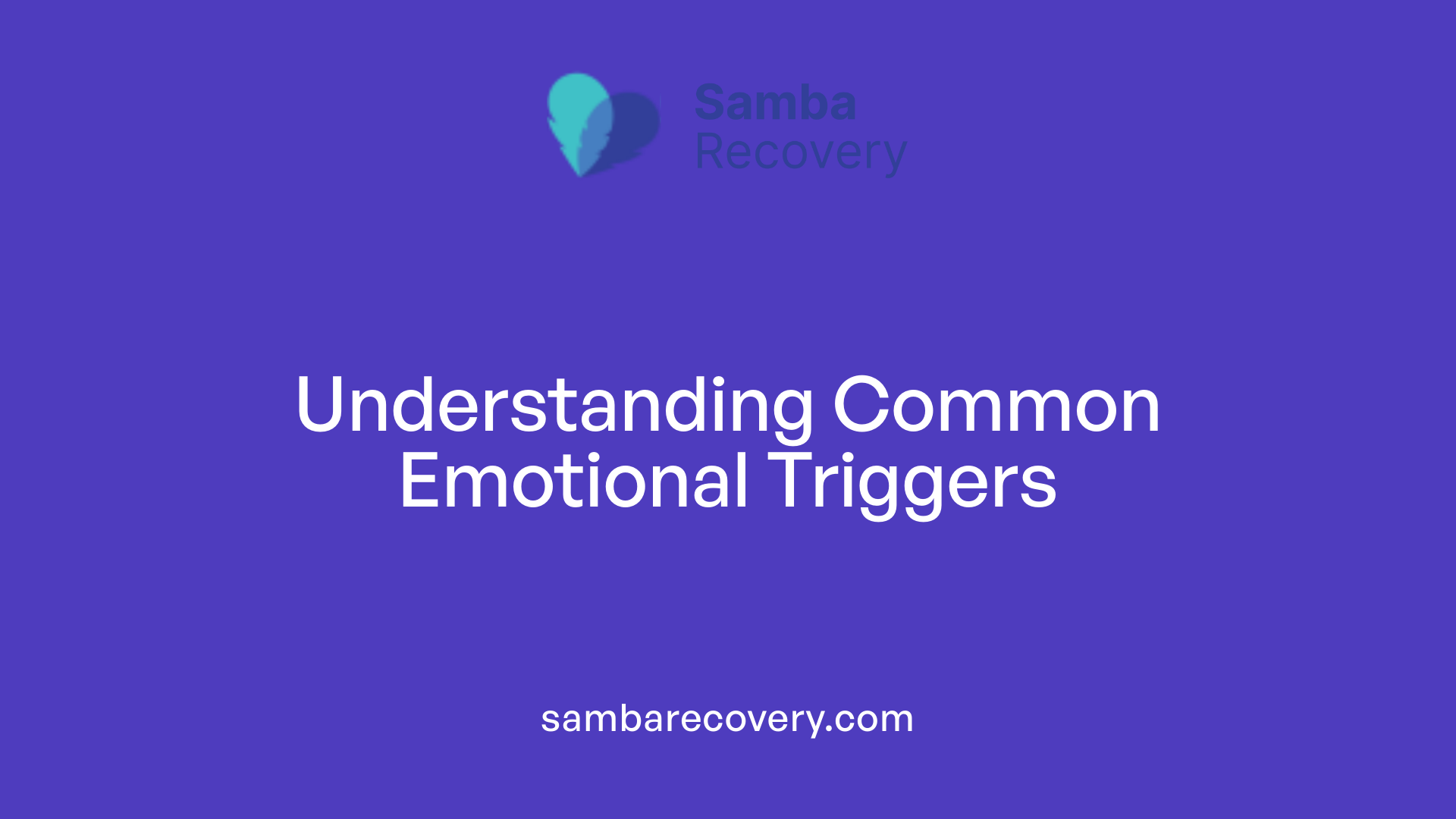 Samba Recovery

Understanding Common Emotional Triggers

sambarecovery.com